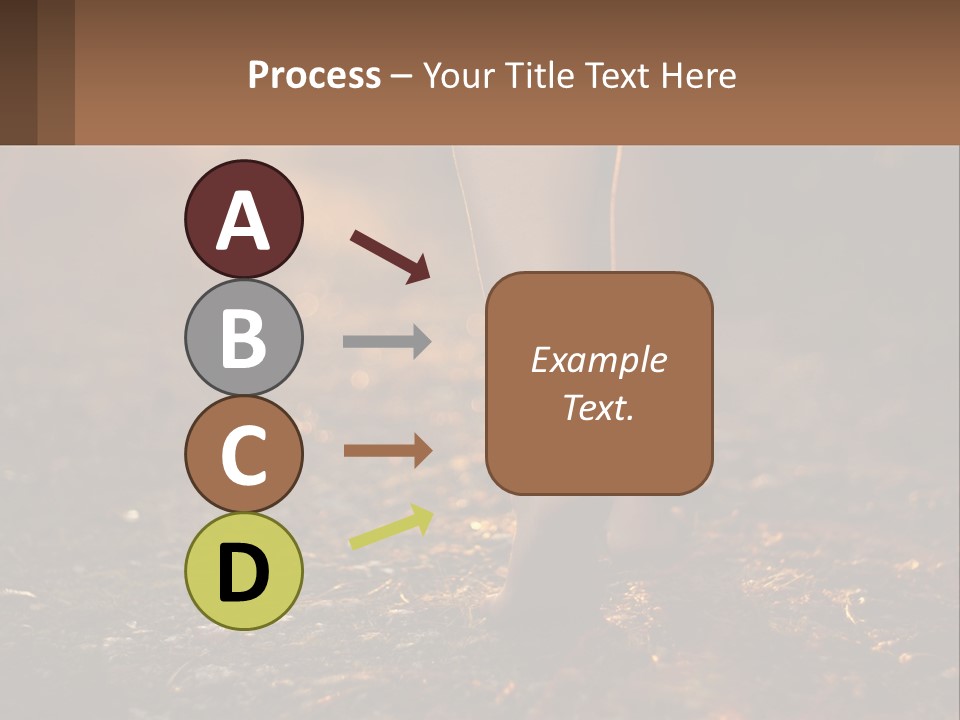 Process – Your Title Text Here

A

B

C

D

Example Text.